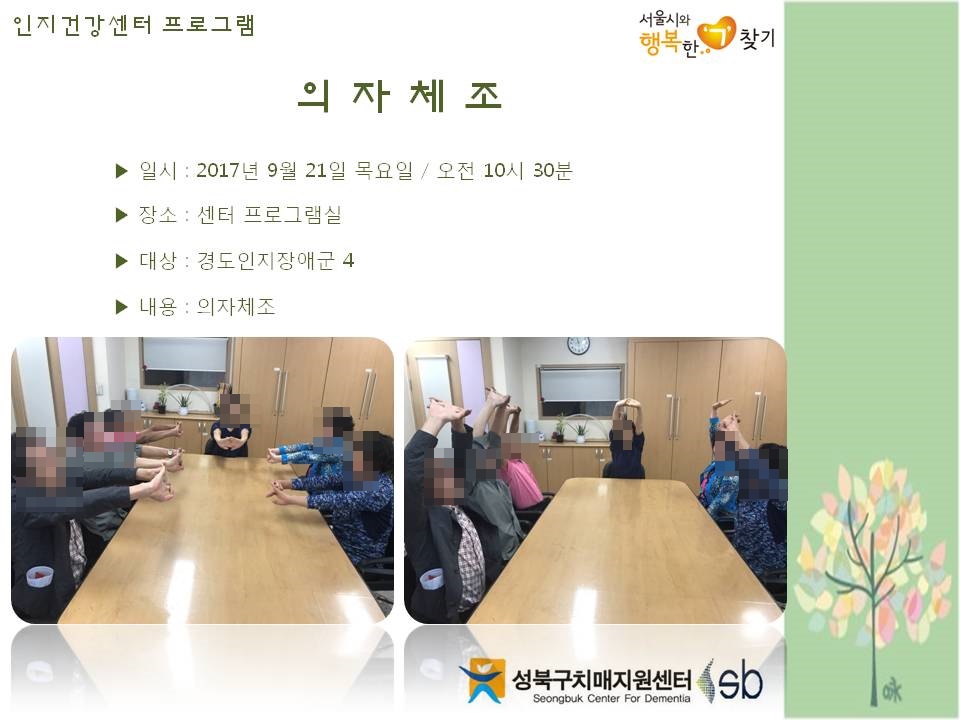 인지건강센터 프로그램

서울시와 행복한 ㄱ 찾기

의 자 체 조

▶ 일시 : 2017년 9월 21일 목요일 / 오전 10시 30분

▶ 장소 : 센터 프로그램실

▶ 대상 : 경도인지장애군 4

▶ 내용 : 의자체조

성북구치매지원센터
Seongbuk Center For Dementia
sb